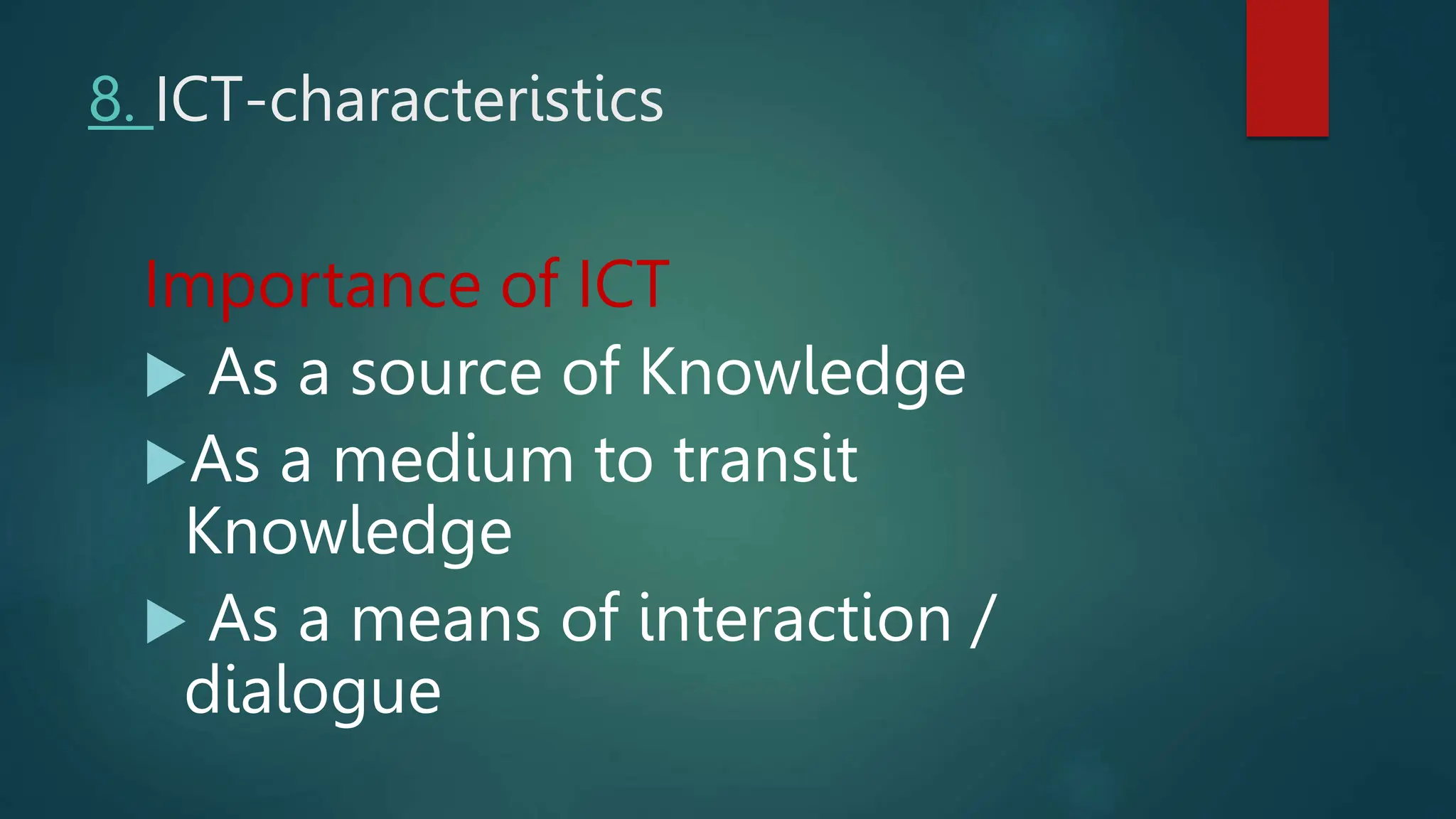 8. ICT-characteristics

Importance of ICT

▶ As a source of Knowledge

▶ As a medium to transit Knowledge

▶ As a means of interaction / dialogue